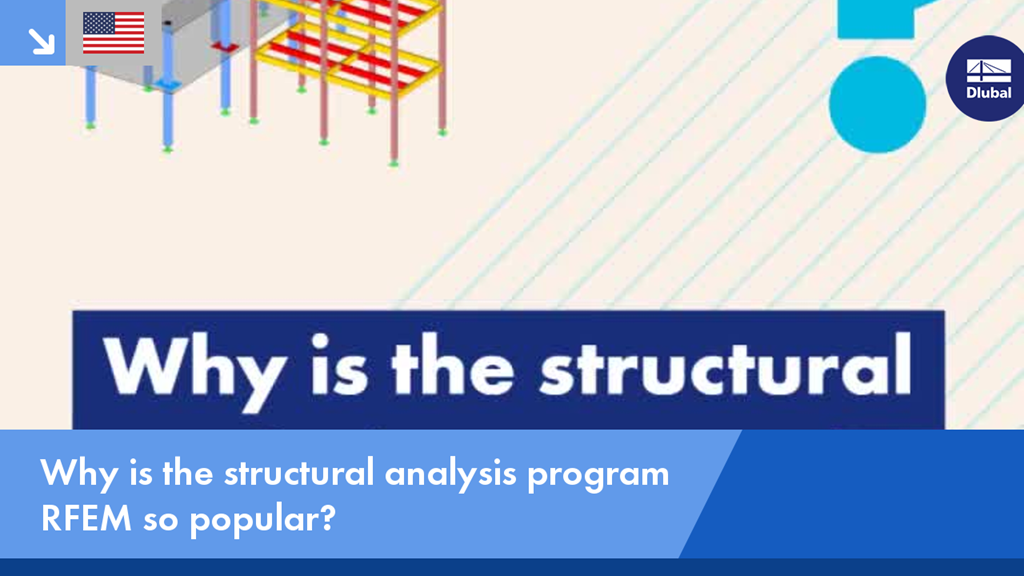 Dlubal

Why is the structural

Why is the structural analysis program RFEM so popular?